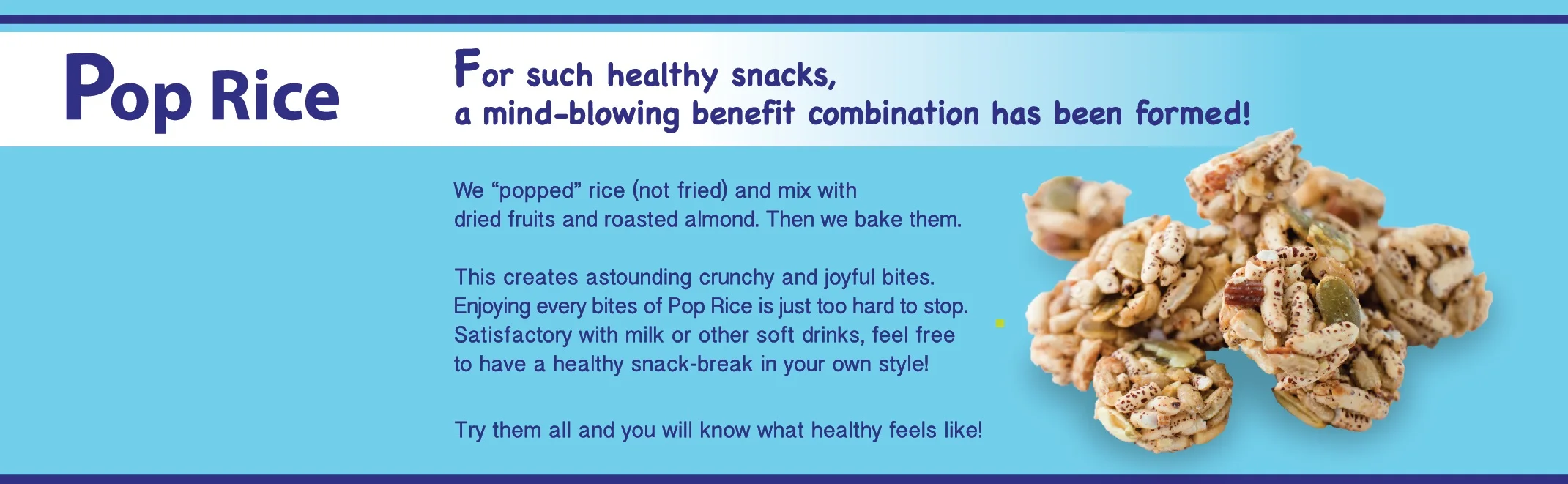 Pop Rice

For such healthy snacks,
a mind-blowing benefit combination has been formed!

We “popped” rice (not fried) and mix with dried fruits and roasted almond. Then we bake them.

This creates astounding crunchy and joyful bites. Enjoying every bites of Pop Rice is just too hard to stop. Satisfactory with milk or other soft drinks, feel free to have a healthy snack-break in your own style!

Try them all and you will know what healthy feels like!